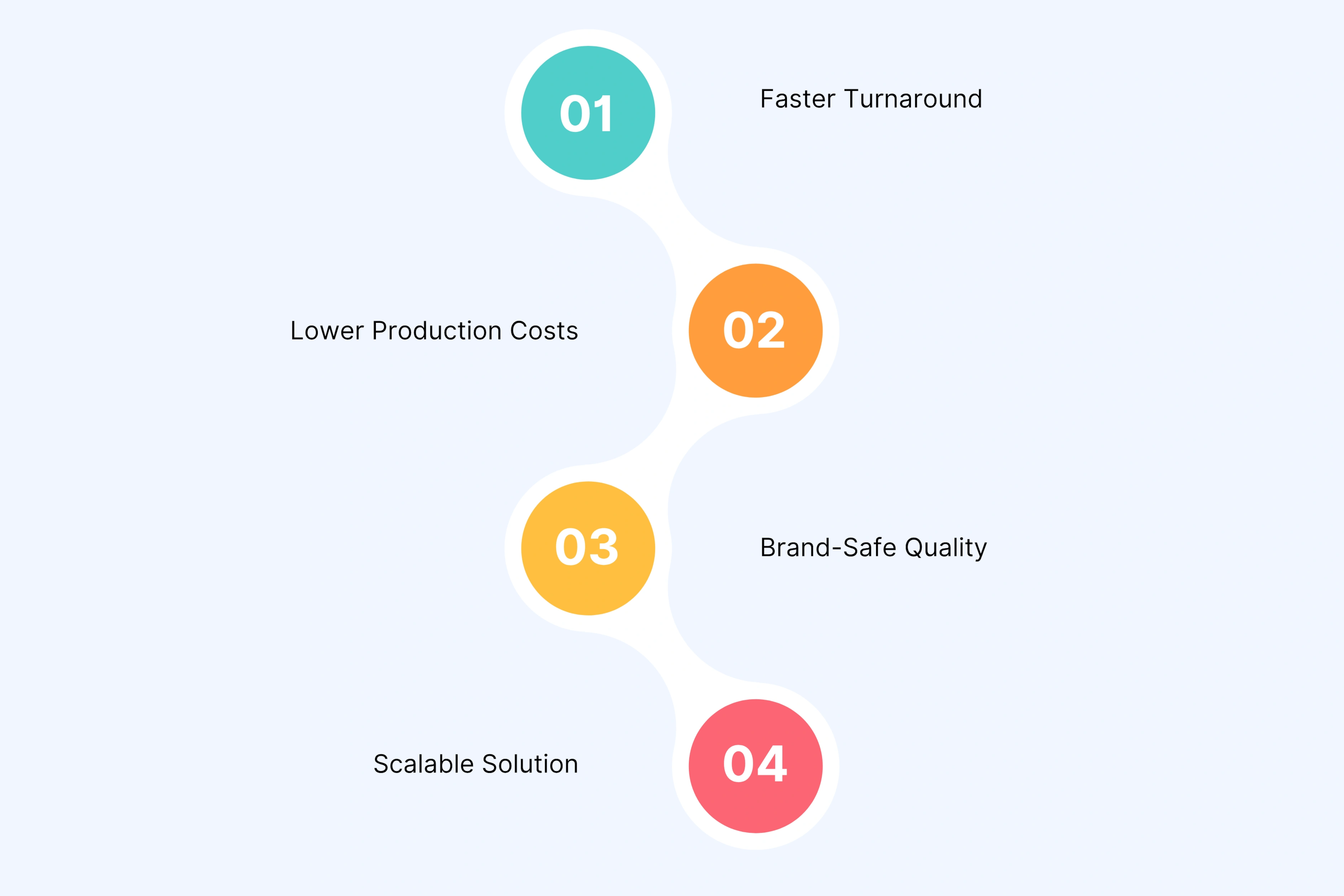 01

Faster Turnaround

Lower Production Costs

02

03

Brand-Safe Quality

Scalable Solution

04